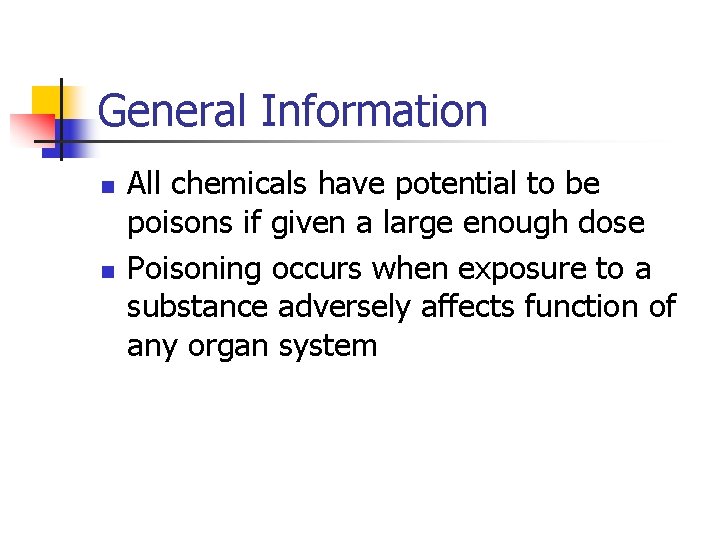 General Information

- All chemicals have potential to be poisons if given a large enough dose
- Poisoning occurs when exposure to a substance adversely affects function of any organ system